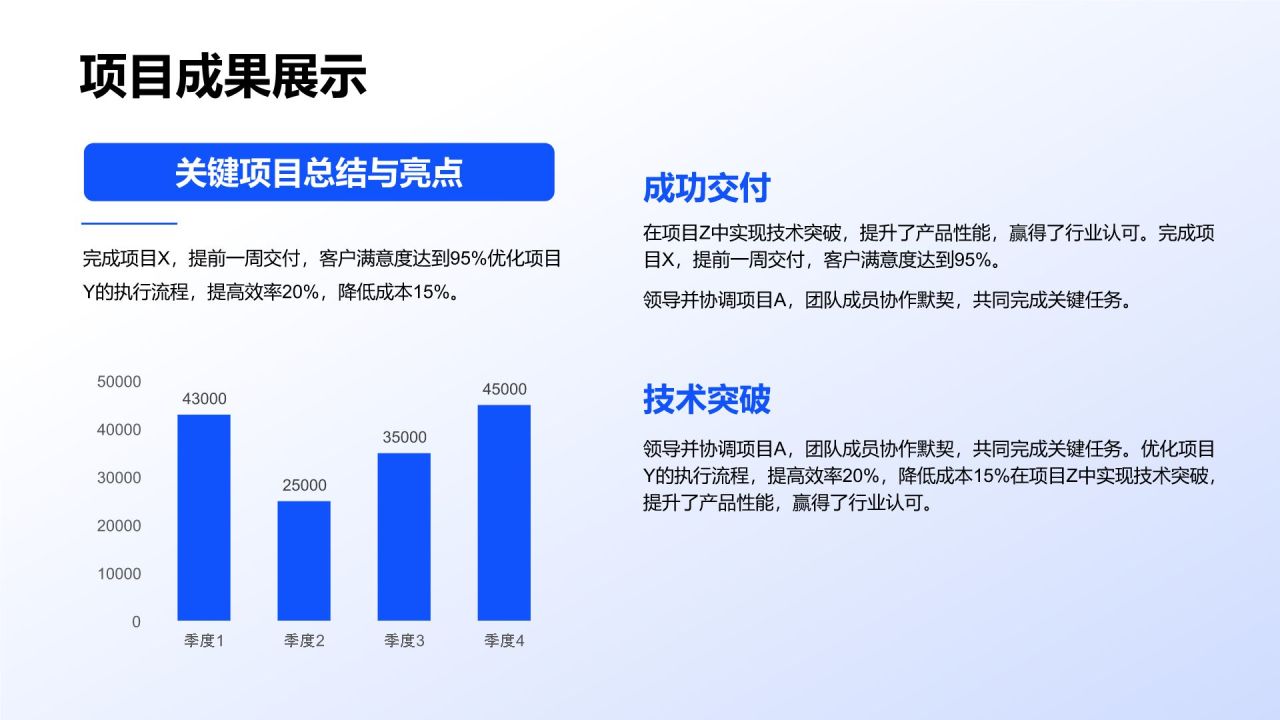 项目成果展示

关键项目总结与亮点

完成项目X，提前一周交付，客户满意度达到95%优化项目Y的执行流程，提高效率20%，降低成本15%。

50000
40000
30000
20000
10000
0

43000
25000
35000
45000

季度1
季度2
季度3
季度4

成功交付

在项目Z中实现技术突破，提升了产品性能，赢得了行业认可。完成项目X，提前一周交付，客户满意度达到95%。

领导并协调项目A，团队成员协作默契，共同完成关键任务。

技术突破

领导并协调项目A，团队成员协作默契，共同完成关键任务。优化项目Y的执行流程，提高效率20%，降低成本15%在项目Z中实现技术突破，提升了产品性能，赢得了行业认可。